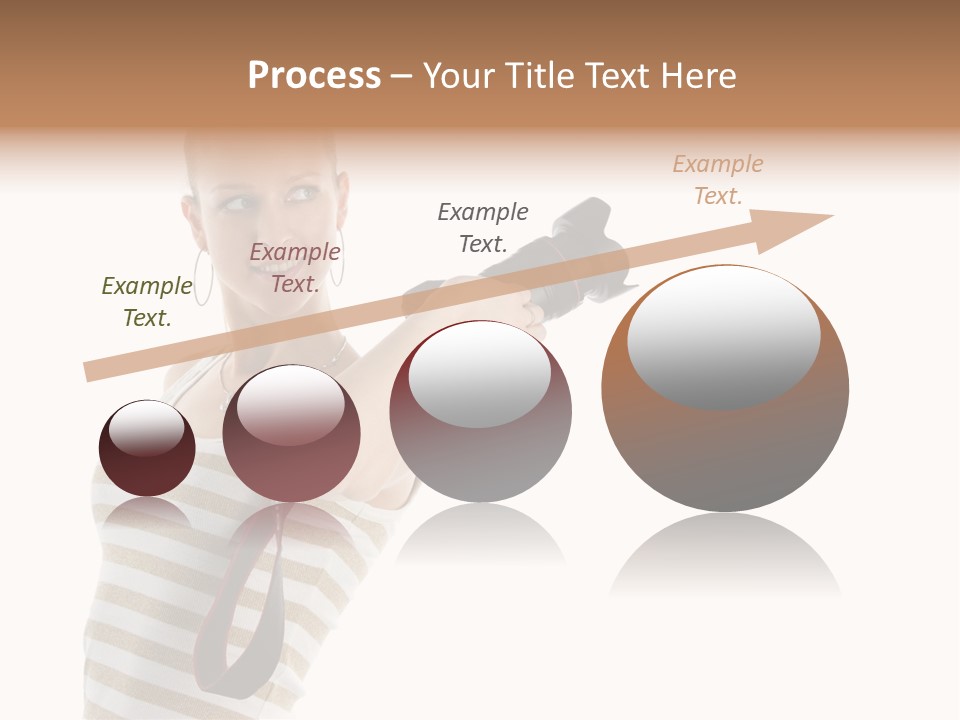 Process – Your Title Text Here

Example Text.

Example Text.

Example Text.

Example Text.